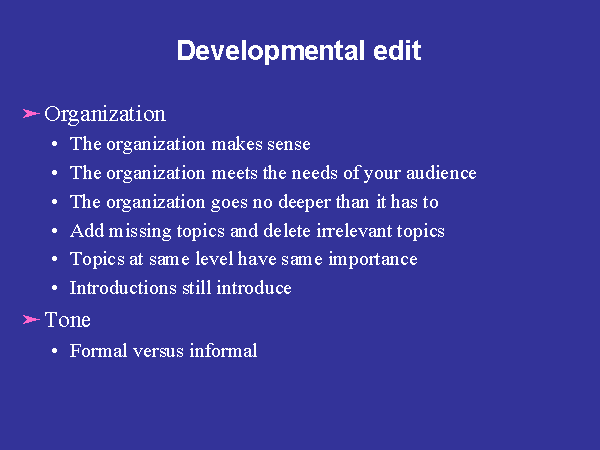 Developmental edit

➢ Organization

• The organization makes sense
• The organization meets the needs of your audience
• The organization goes no deeper than it has to
• Add missing topics and delete irrelevant topics
• Topics at same level have same importance
• Introductions still introduce

➢ Tone

• Formal versus informal